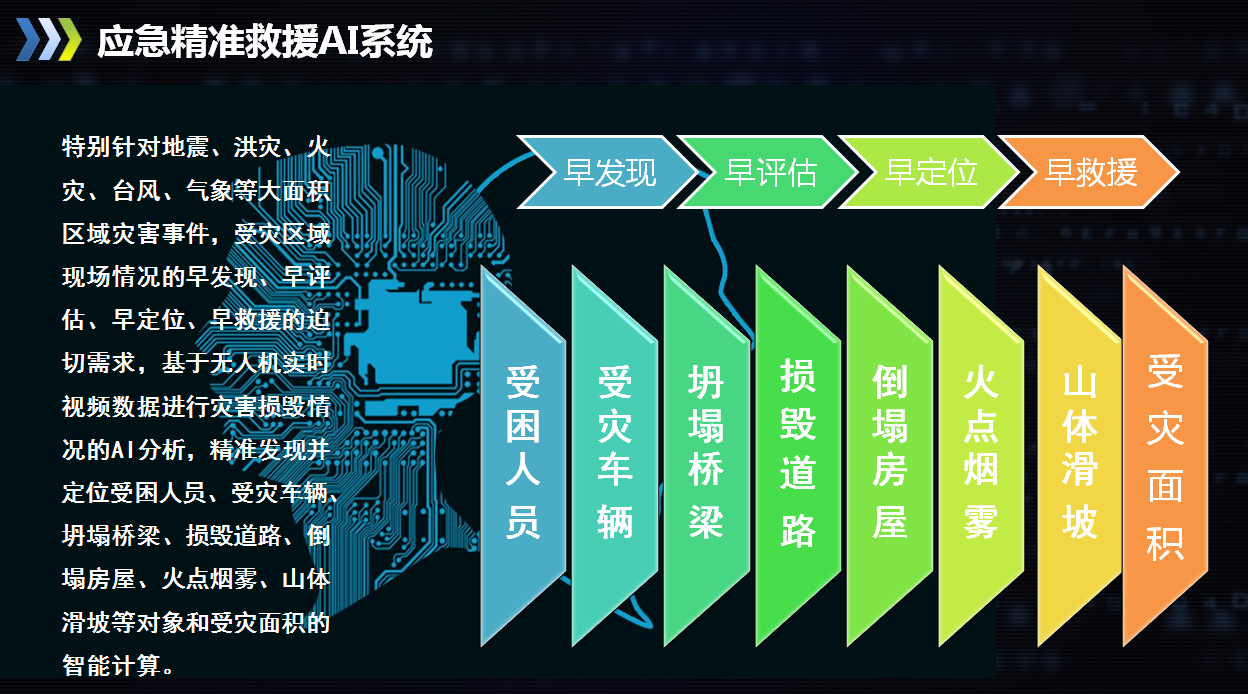 应急精准救援AI系统

特别针对地震、洪灾、火灾、台风、气象等大面积区域灾害事件，受灾区域现场情况的早发现、早评估、早定位、早救援的迫切需求，基于无人机实时视频数据进行灾害损毁情况的AI分析，精准发现并定位受困人员、受灾车辆、坍塌桥梁、损毁道路、倒塌房屋、火点烟雾、山体滑坡等对象和受灾面积的智能计算。

早发现
早评估
早定位
早救援

受困人员
受灾车辆
坍塌桥梁
损毁道路
倒塌房屋
火点烟雾
山体滑坡
受灾面积